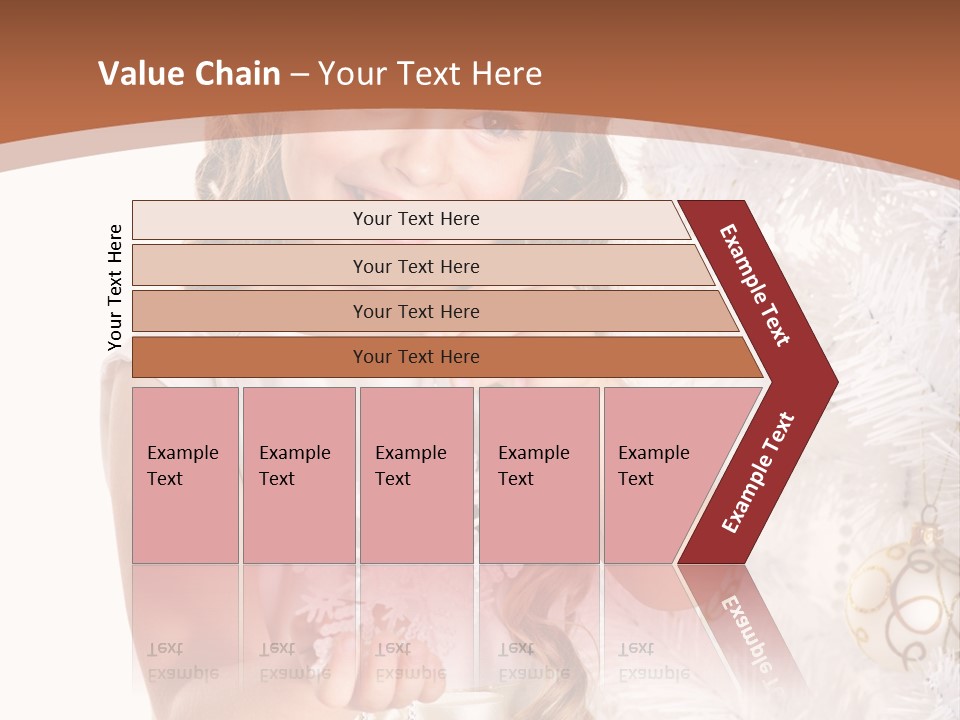 Value Chain – Your Text Here

Your Text Here

Your Text Here

Your Text Here

Your Text Here

Your Text Here

Example Text

Example Text

Example Text

Example Text

Example Text

Example Text

Example Text